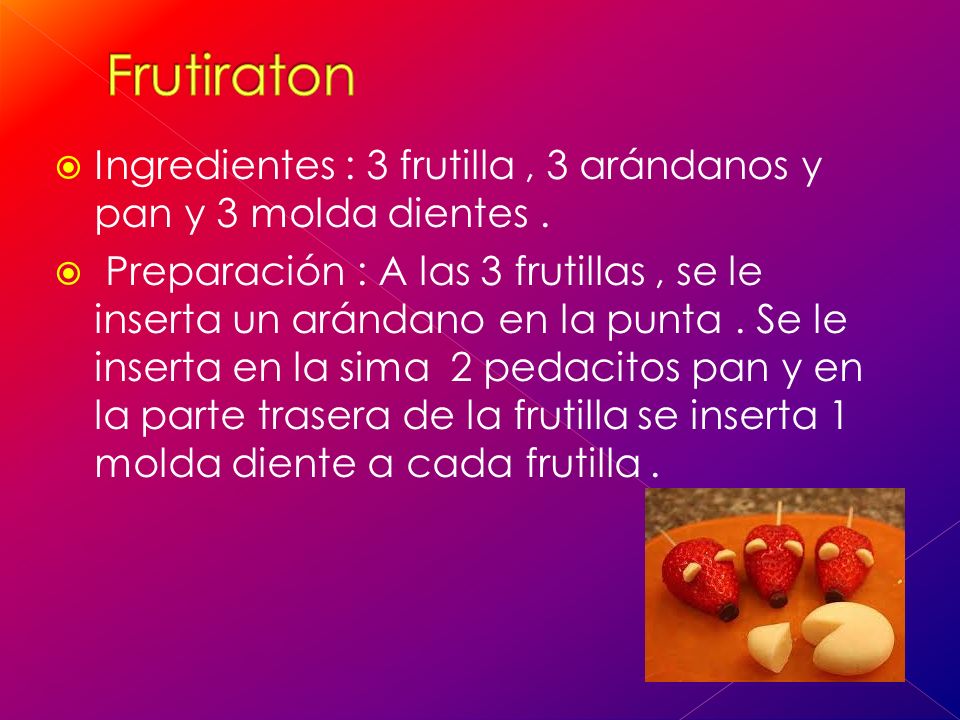 Frutiraton

Ingredientes : 3 frutilla , 3 arándanos y pan y 3 molda dientes .

Preparación : A las 3 frutillas , se le inserta un arándano en la punta . Se le inserta en la sima 2 pedacitos pan y en la parte trasera de la frutilla se inserta 1 molda diente a cada frutilla .